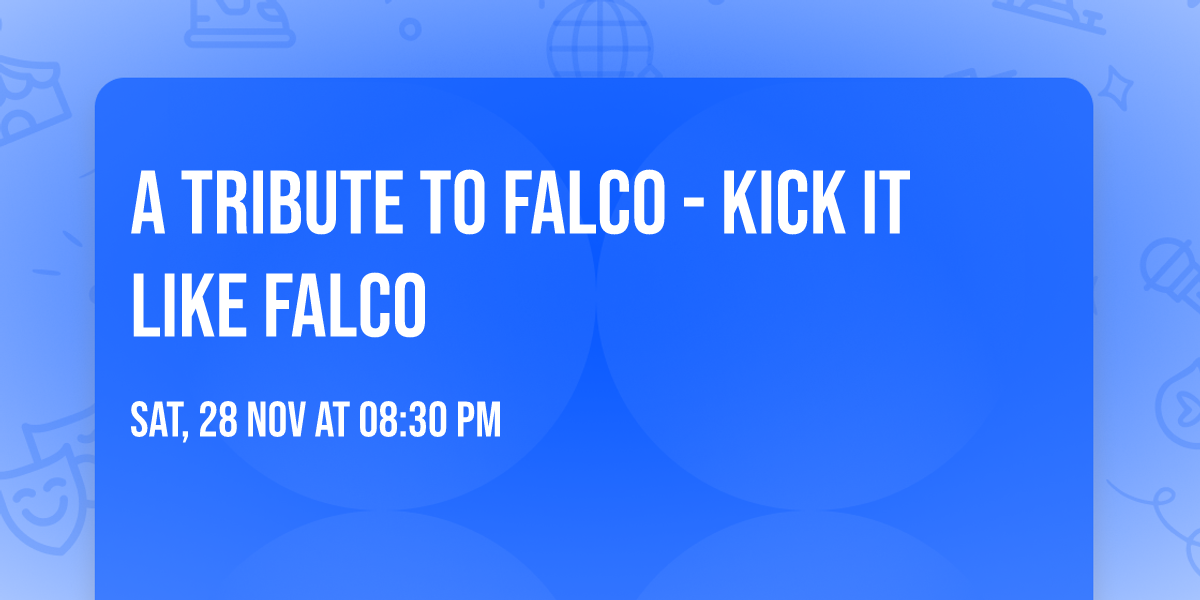 A TRIBUTE TO FALCO - KICK IT LIKE FALCO

SAT, 28 NOV AT 08:30 PM